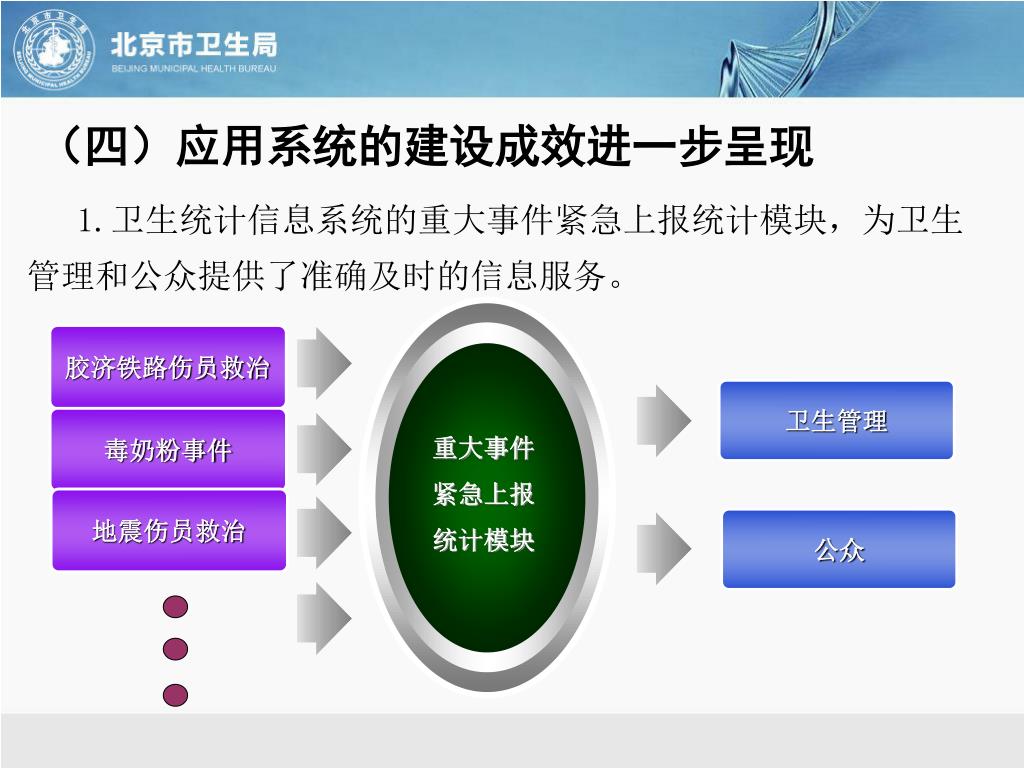 北京市卫生局
BEIJING MUNICIPAL HEALTH BUREAU

（四）应用系统的建设成效进一步呈现

1. 卫生统计信息系统的重大事件紧急上报统计模块，为卫生管理和公众提供了准确及时的信息服务。

胶济铁路伤员救治

毒奶粉事件

地震伤员救治

重大事件
紧急上报
统计模块

卫生管理

公众